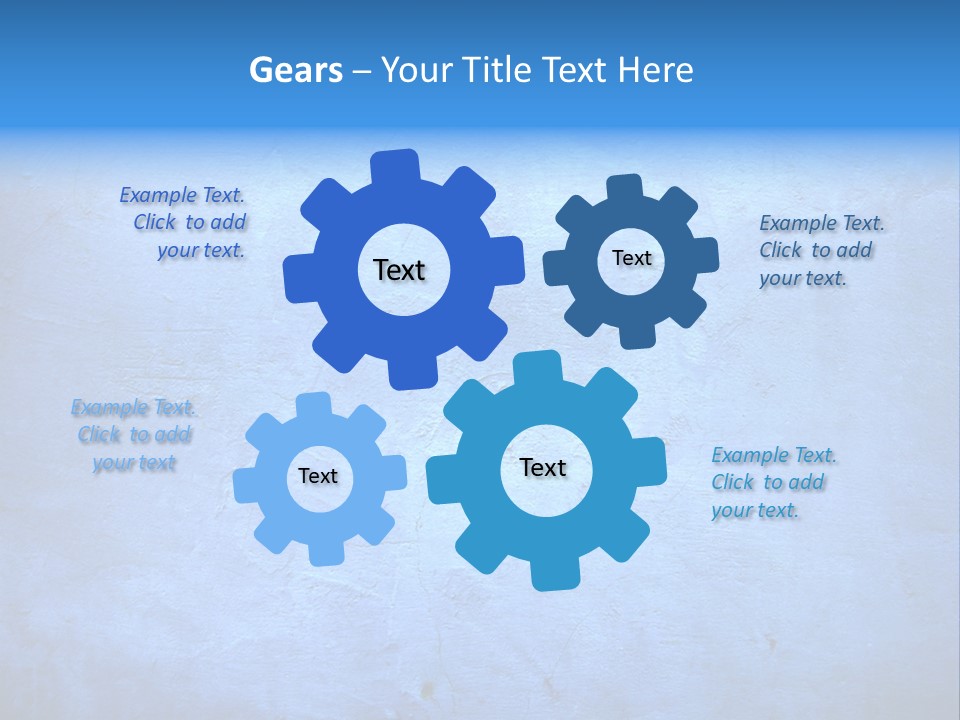 Gears – Your Title Text Here

Example Text. Click to add your text.

Text

Text

Example Text. Click to add your text.

Example Text. Click to add your text

Text

Text

Example Text. Click to add your text.